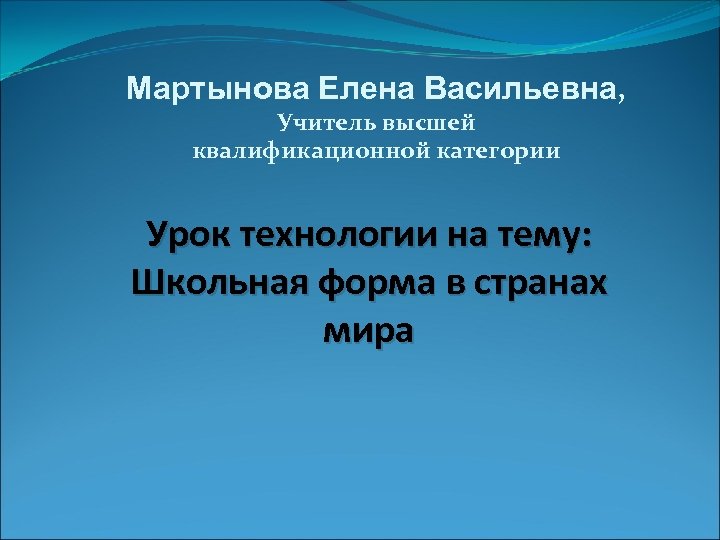 Мартынова Елена Васильевна,
Учитель высшей квалификационной категории

Урок технологии на тему: Школьная форма в странах мира